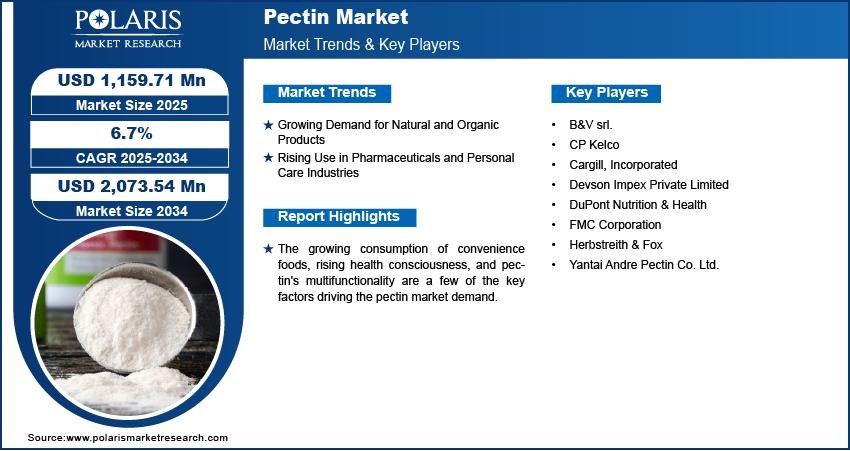 POLARIS
MARKET RESEARCH

Pectin Market
Market Trends & Key Players

USD 1,159.71 Mn
Market Size 2025

6.7%
CAGR 2025-2034

USD 2,073.54 Mn
Market Size 2034

Market Trends

★ Growing Demand for Natural and Organic Products
★ Rising Use in Pharmaceuticals and Personal Care Industries

Report Highlights

★ The growing consumption of convenience foods, rising health consciousness, and pectin's multifunctionality are a few of the key factors driving the pectin market demand.

Key Players

• B&V srl.
• CP Kelco
• Cargill, Incorporated
• Devson Impex Private Limited
• DuPont Nutrition & Health
• FMC Corporation
• Herbstreith & Fox
• Yantai Andre Pectin Co. Ltd.

Source:www.polarismarketresearch.com